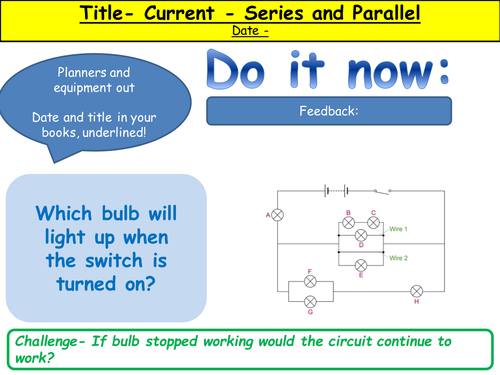 Title- Current - Series and Parallel
Date -

Planners and equipment out

Date and title in your books, underlined!

Do it now:

Feedback:

Which bulb will light up when the switch is turned on?

A
B
C
D
Wire 1
Wire 2
E
F
G
H

Challenge- If bulb stopped working would the circuit continue to work?